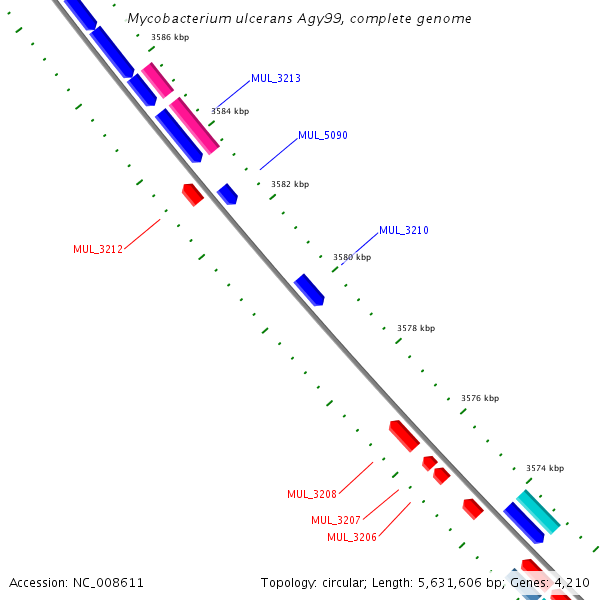 Mycobacterium ulcerans Agy99, complete genome

3586 kbp

MUL_3213

3584 kbp

MUL_5090

3582 kbp

MUL_3212

MUL_3210

3580 kbp

3578 kbp

3576 kbp

3574 kbp

MUL_3208

MUL_3207

MUL_3206

Accession: NC_008611

Topology: circular; Length: 5,631,606 bp; Genes: 4,210